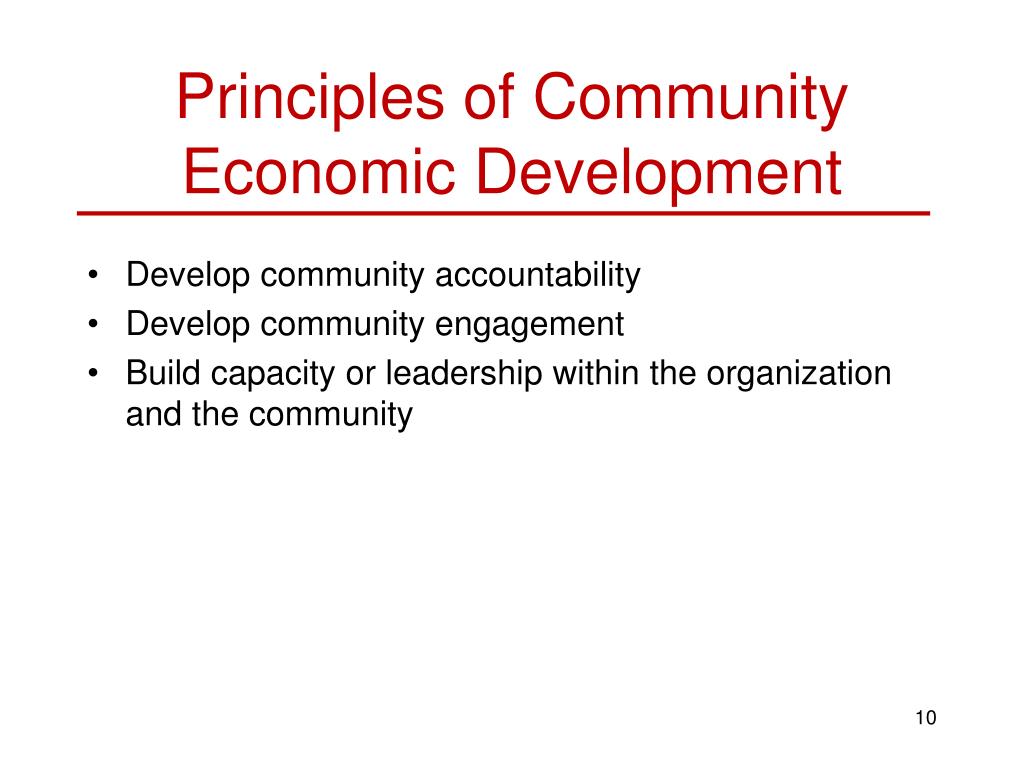 Principles of Community Economic Development

• Develop community accountability
• Develop community engagement
• Build capacity or leadership within the organization and the community

10